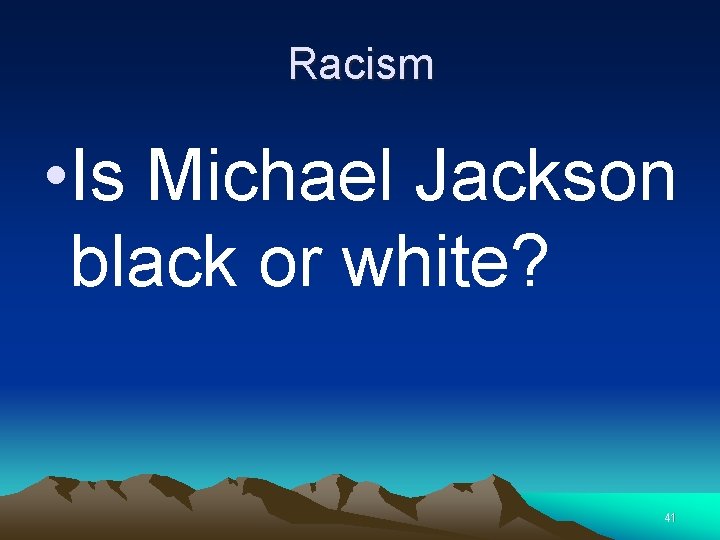 Racism

•Is Michael Jackson black or white?

41